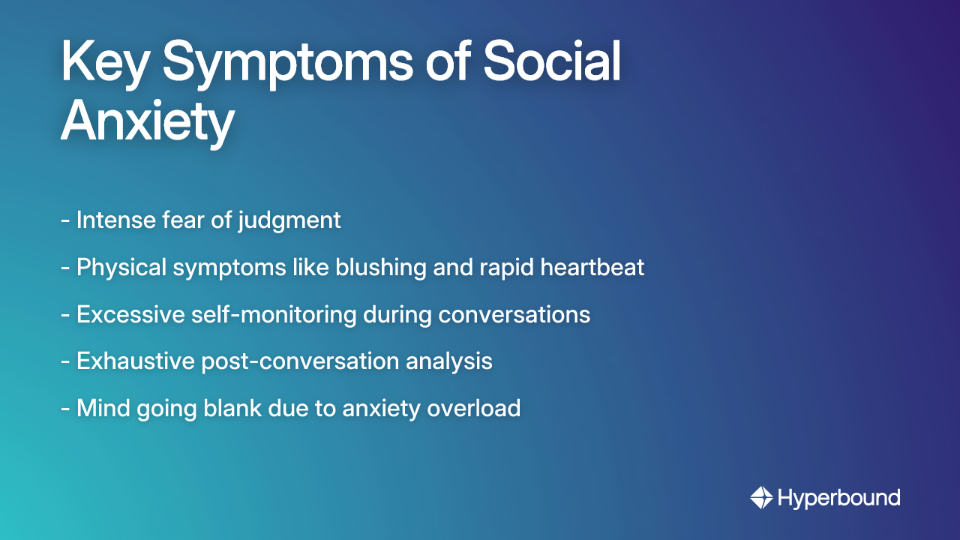 Key Symptoms of Social Anxiety

- Intense fear of judgment

- Physical symptoms like blushing and rapid heartbeat

- Excessive self-monitoring during conversations

- Exhaustive post-conversation analysis

- Mind going blank due to anxiety overload

Hyperbound